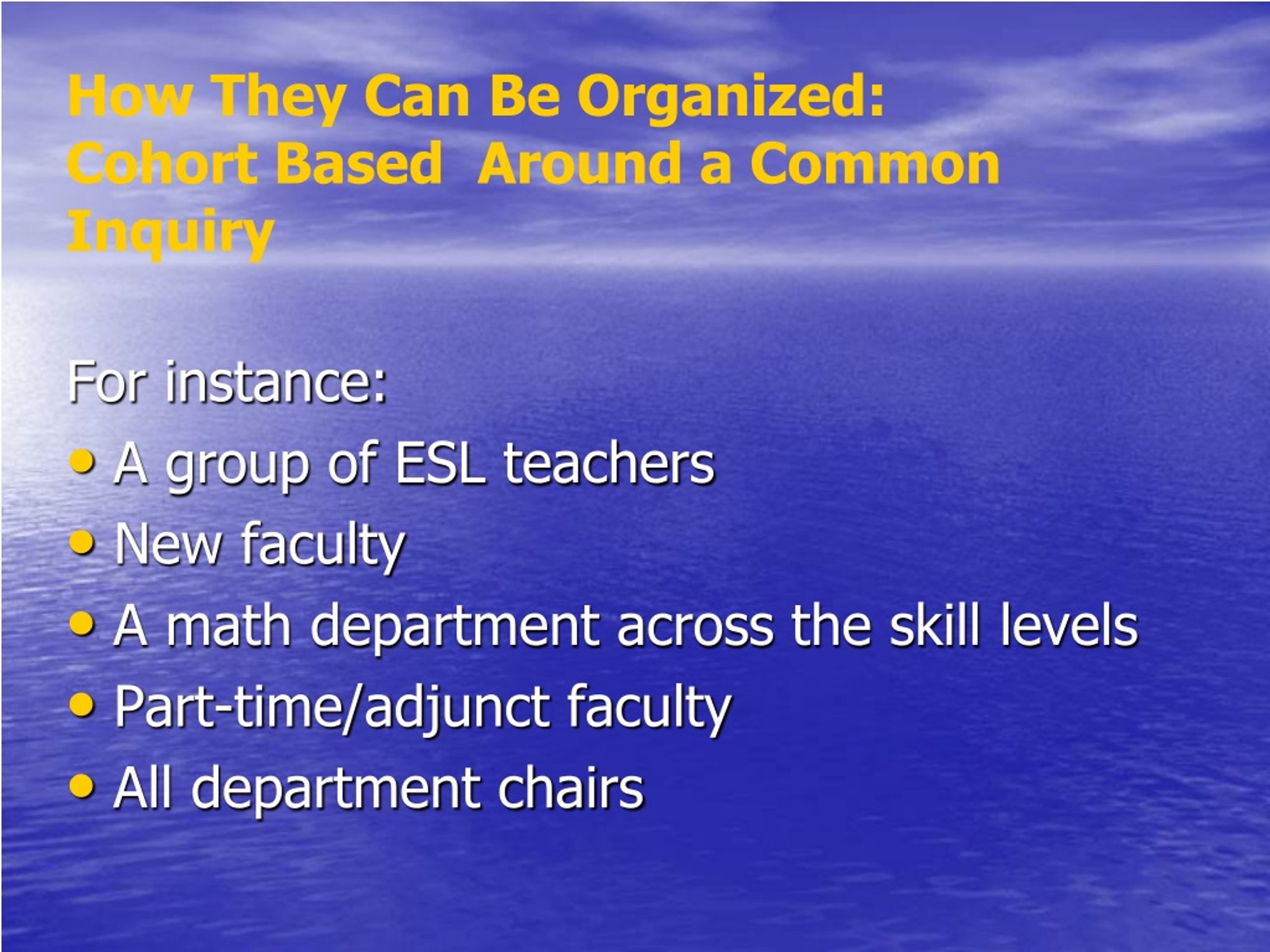 How They Can Be Organized: Cohort Based Around a Common Inquiry

For instance:
• A group of ESL teachers
• New faculty
• A math department across the skill levels
• Part-time/adjunct faculty
• All department chairs